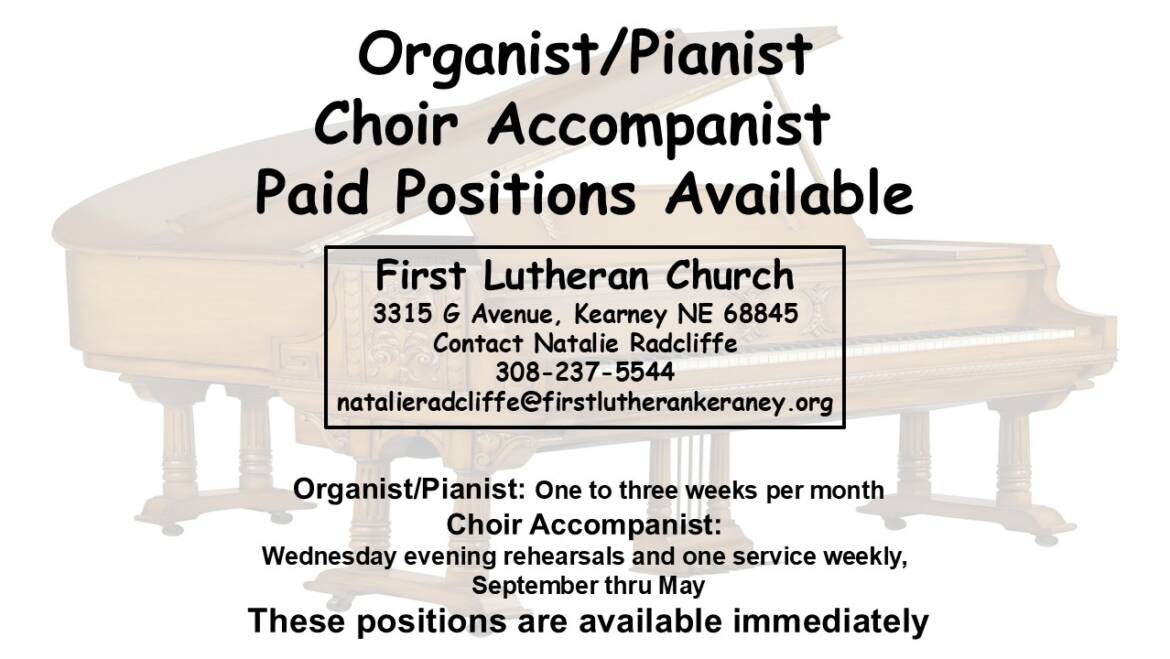 Organist/Pianist
Choir Accompanist
Paid Positions Available

First Lutheran Church
3315 G Avenue, Kearney NE 68845
Contact Natalie Radcliffe
308-237-5544
natalieradcliffe@firstlutherankeraney.org

Organist/Pianist: One to three weeks per month
Choir Accompanist:
Wednesday evening rehearsals and one service weekly, September thru May
These positions are available immediately